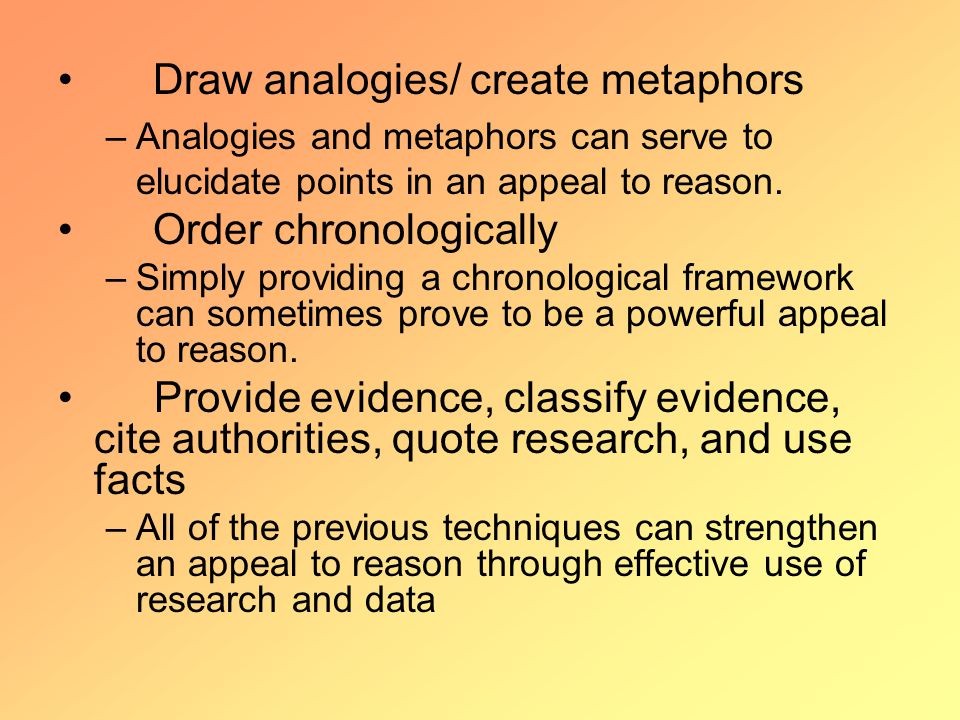 • Draw analogies/ create metaphors

– Analogies and metaphors can serve to elucidate points in an appeal to reason.

• Order chronologically

– Simply providing a chronological framework can sometimes prove to be a powerful appeal to reason.

• Provide evidence, classify evidence, cite authorities, quote research, and use facts

– All of the previous techniques can strengthen an appeal to reason through effective use of research and data